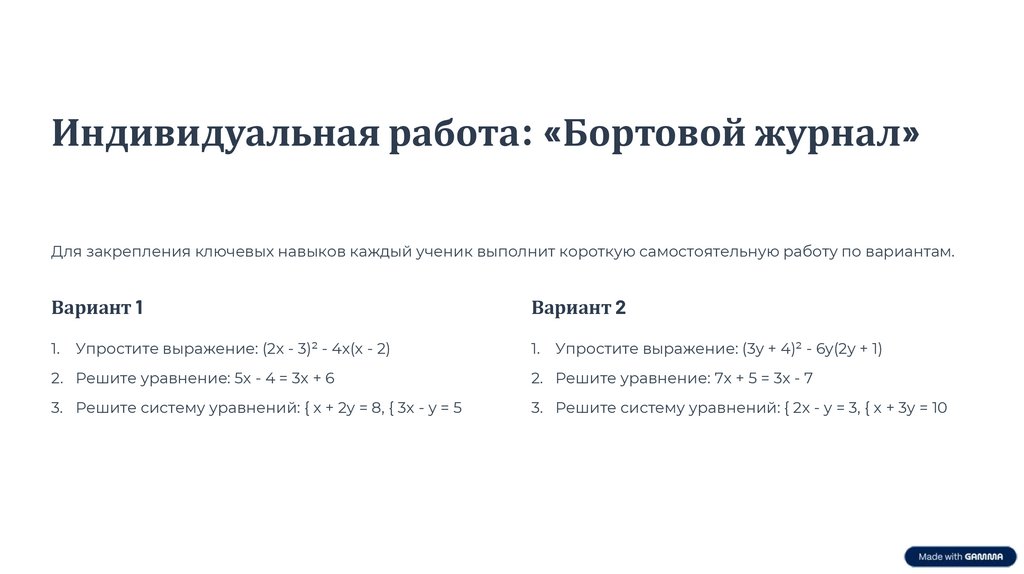 Индивидуальная работа: «Бортовой журнал»

Для закрепления ключевых навыков каждый ученик выполнит короткую самостоятельную работу по вариантам.

Вариант 1

1. Упростите выражение: $(2x - 3)^2 - 4x(x - 2)$
2. Решите уравнение: $5x - 4 = 3x + 6$
3. Решите систему уравнений: { $x + 2y = 8$, { $3x - y = 5$

Вариант 2

1. Упростите выражение: $(3y + 4)^2 - 6y(2y + 1)$
2. Решите уравнение: $7x + 5 = 3x - 7$
3. Решите систему уравнений: { $2x - y = 3$, { $x + 3y = 10$

Made with GAMMA